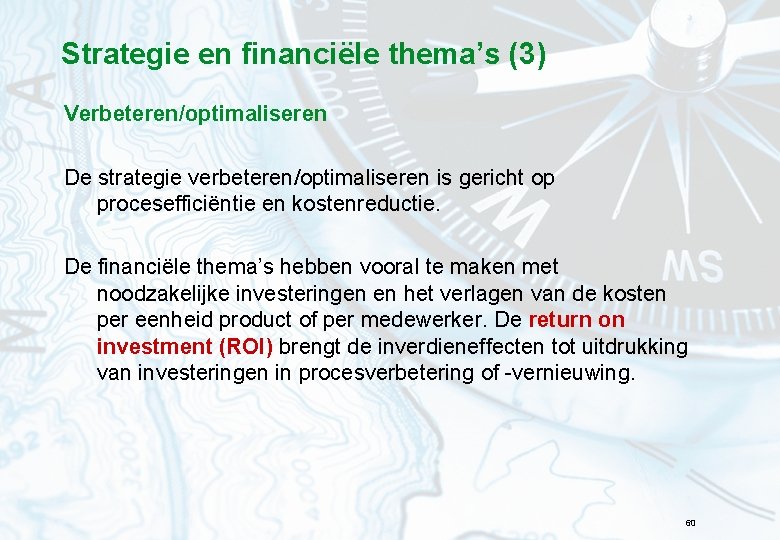 Strategie en financiële thema's (3)

Verbeteren/optimaliseren

De strategie verbeteren/optimaliseren is gericht op procesefficiëntie en kostenreductie.

De financiële thema's hebben vooral te maken met noodzakelijke investeringen en het verlagen van de kosten per eenheid product of per medewerker. De return on investment (ROI) brengt de inverdieneffecten tot uitdrukking van investeringen in procesverbetering of -vernieuwing.

60